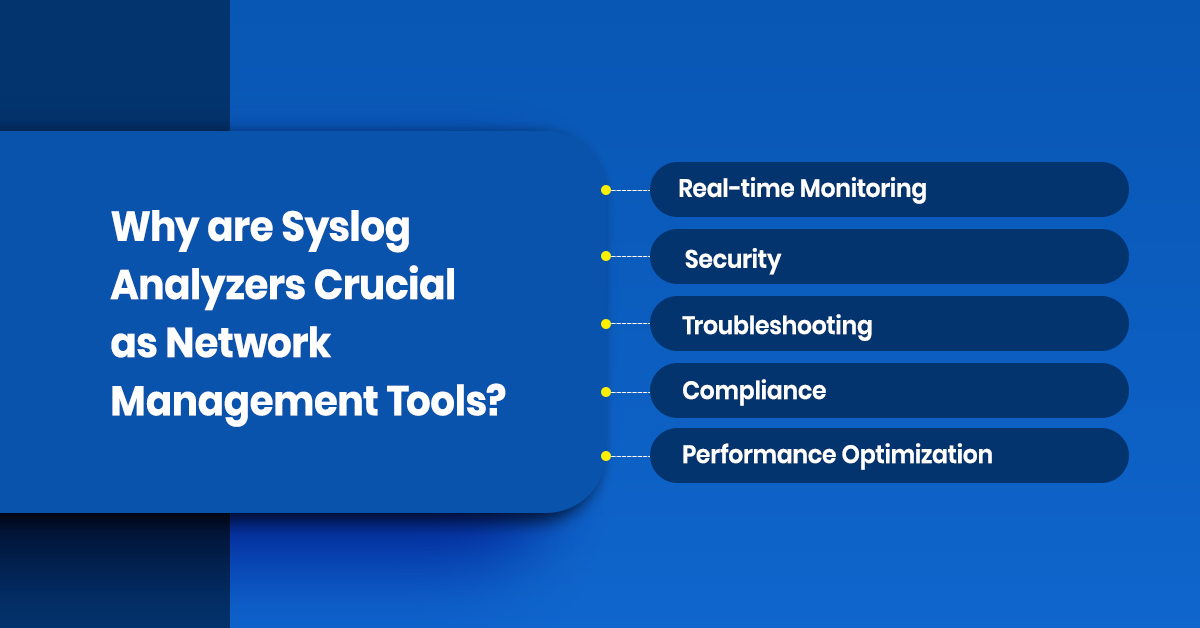 Why are Syslog Analyzers Crucial as Network Management Tools?

Real-time Monitoring

Security

Troubleshooting

Compliance

Performance Optimization